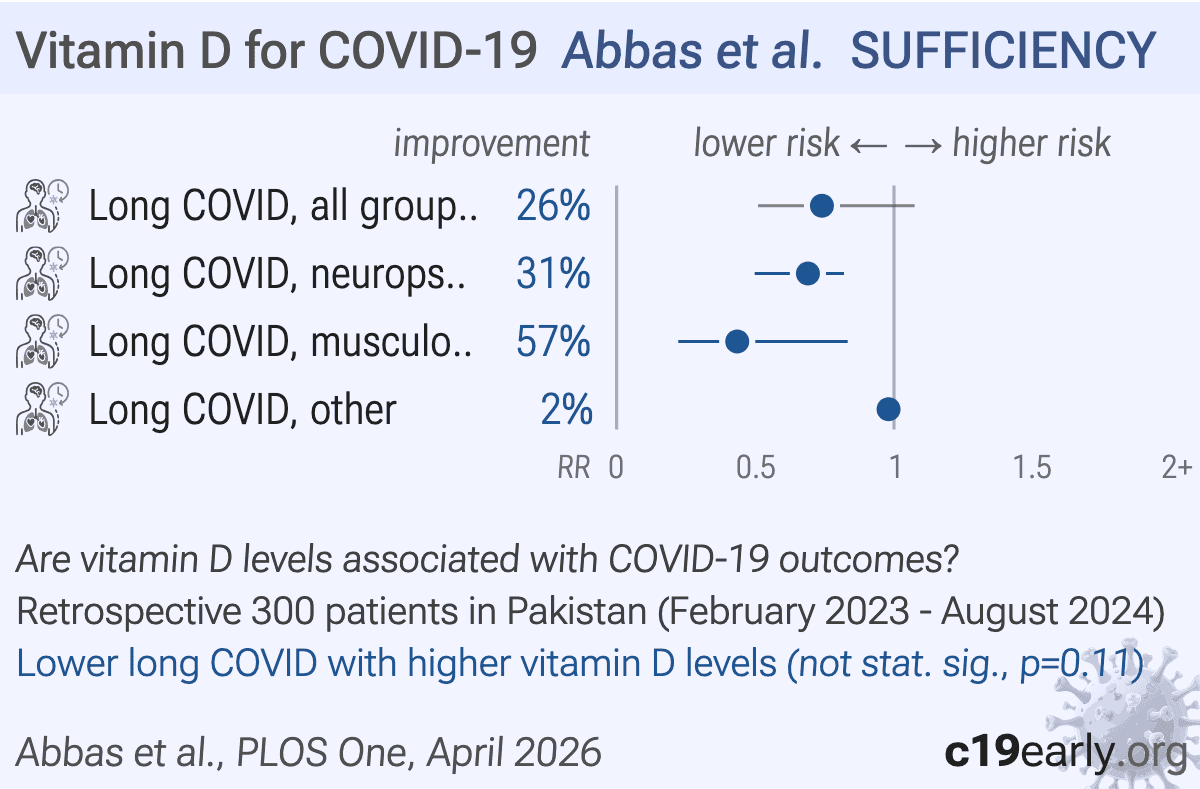 Vitamin D for COVID-19 Abbas et al. SUFFICIENCY

improvement lower risk ← → higher risk

Long COVID, all group.. 26%
Long COVID, neurops.. 31%
Long COVID, musculo.. 57%
Long COVID, other 2%

RR 0 0.5 1 1.5 2+

Are vitamin D levels associated with COVID-19 outcomes?
Retrospective 300 patients in Pakistan (February 2023 - August 2024)
Lower long COVID with higher vitamin D levels (not stat. sig., p=0.11)

Abbas et al., PLOS One, April 2026 c19early.org